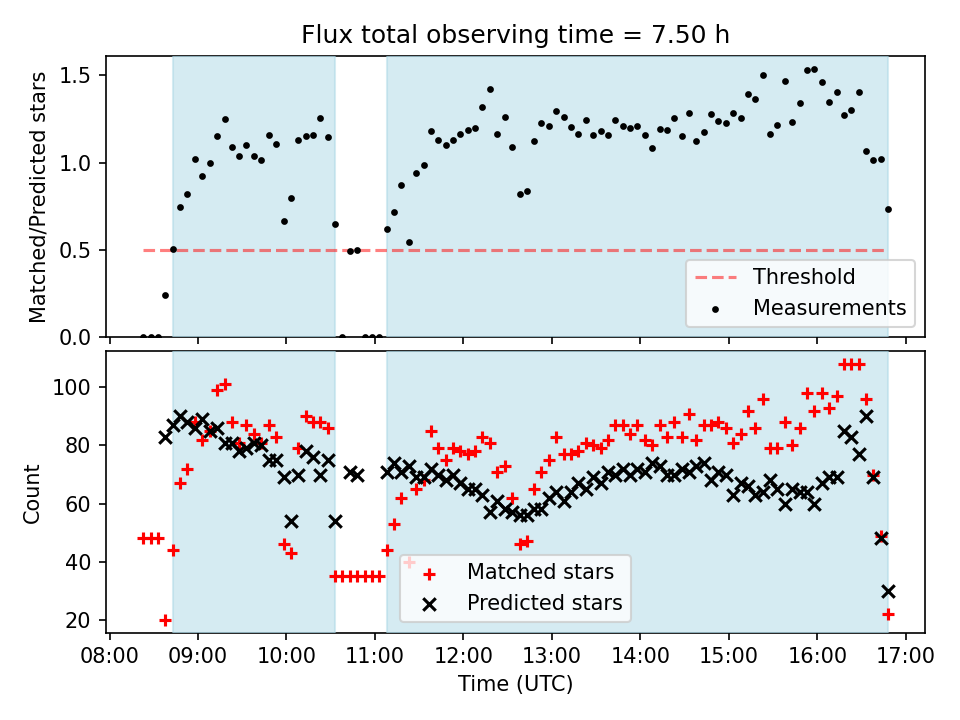 Flux total observing time = 7.50 h

Matched/Predicted stars

1.5
1.0
0.5
0.0

Threshold
Measurements

Count

100
80
60
40
20

Matched stars
Predicted stars

08:00 09:00 10:00 11:00 12:00 13:00 14:00 15:00 16:00 17:00
Time (UTC)